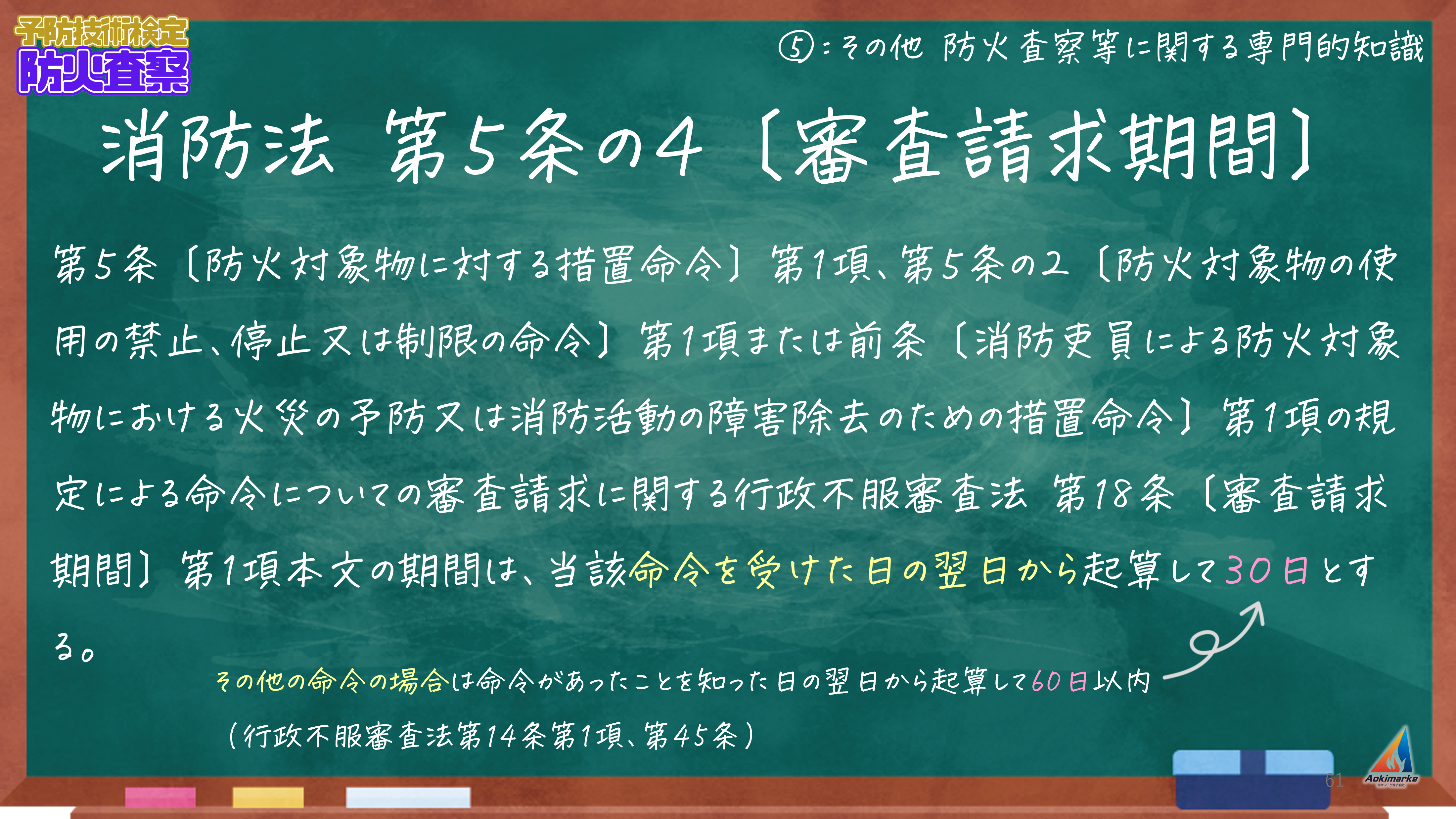 予防技術検定
防火査察

⑤：その他 防火査察等に関する専門的知識

消防法 第5条の4〔審査請求期間〕

第5条〔防火対象物に対する措置命令〕第1項、第5条の2〔防火対象物の使用の禁止、停止又は制限の命令〕第1項または前条〔消防吏員による防火対象物における火災の予防又は消防活動の障害除去のための措置命令〕第1項の規定による命令についての審査請求に関する行政不服審査法 第18条〔審査請求期間〕第1項本文の期間は、当該命令を受けた日の翌日から起算して30日とする。

その他の命令の場合は命令があったことを知った日の翌日から起算して60日以内
（行政不服審査法第14条第1項、第45条）

61

Aokimarke